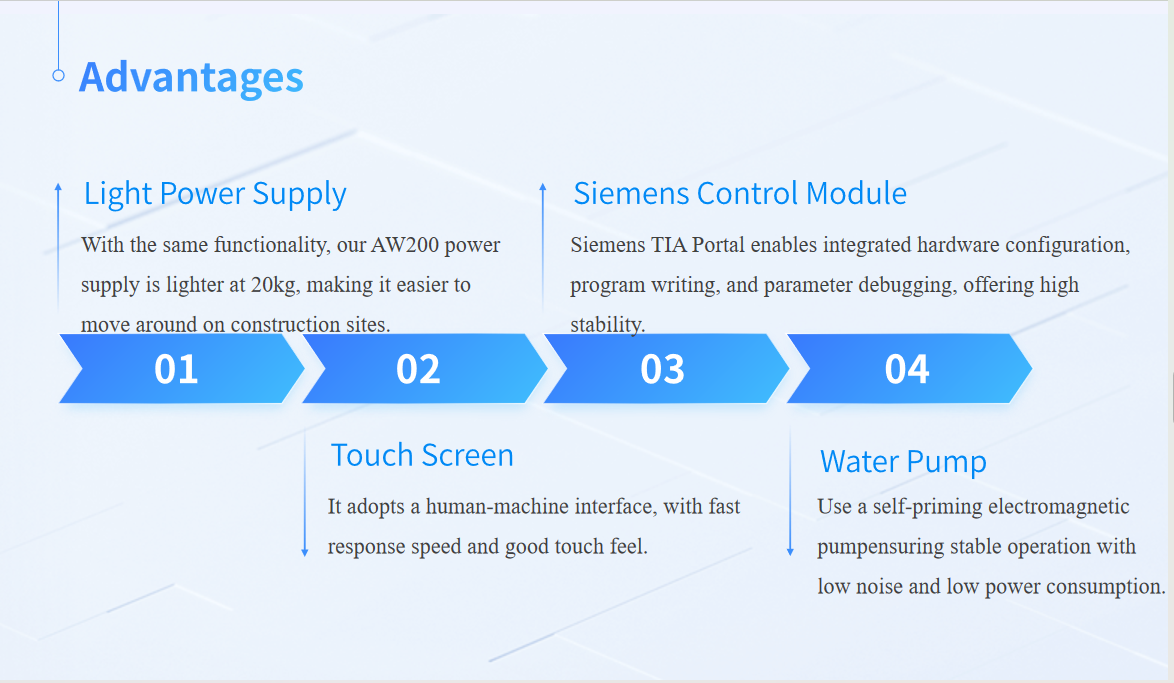 Advantages

Light Power Supply

With the same functionality, our AW200 power supply is lighter at 20kg, making it easier to move around on construction sites.

Siemens Control Module

Siemens TIA Portal enables integrated hardware configuration, program writing, and parameter debugging, offering high stability.

01

02

03

04

Touch Screen

It adopts a human-machine interface, with fast response speed and good touch feel.

Water Pump

Use a self-priming electromagnetic pumpensuring stable operation with low noise and low power consumption.